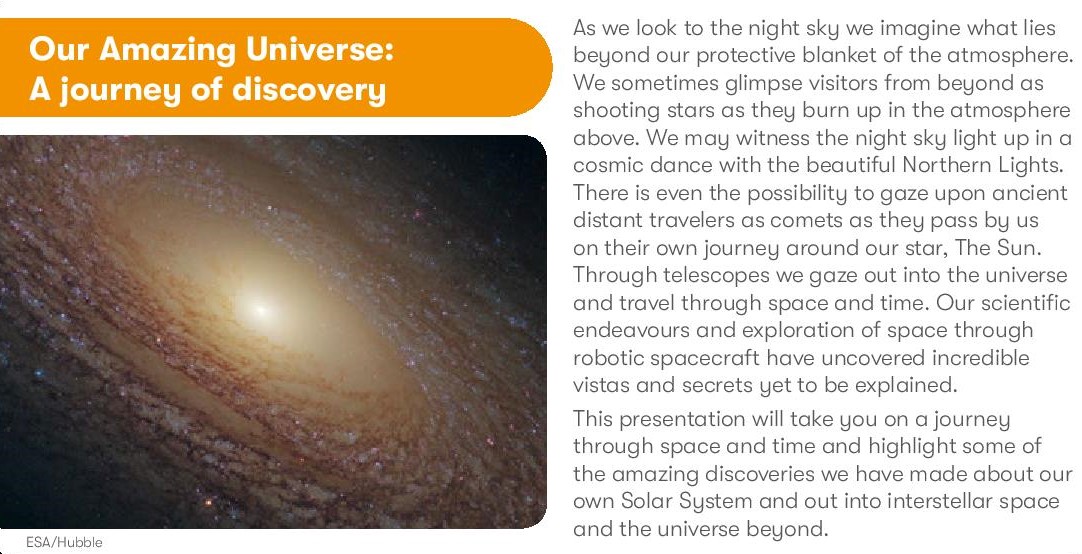 Our Amazing Universe: A journey of discovery

ESA/Hubble

As we look to the night sky we imagine what lies beyond our protective blanket of the atmosphere. We sometimes glimpse visitors from beyond as shooting stars as they burn up in the atmosphere above. We may witness the night sky light up in a cosmic dance with the beautiful Northern Lights. There is even the possibility to gaze upon ancient distant travelers as comets as they pass by us on their own journey around our star, The Sun. Through telescopes we gaze out into the universe and travel through space and time. Our scientific endeavours and exploration of space through robotic spacecraft have uncovered incredible vistas and secrets yet to be explained.

This presentation will take you on a journey through space and time and highlight some of the amazing discoveries we have made about our own Solar System and out into interstellar space and the universe beyond.